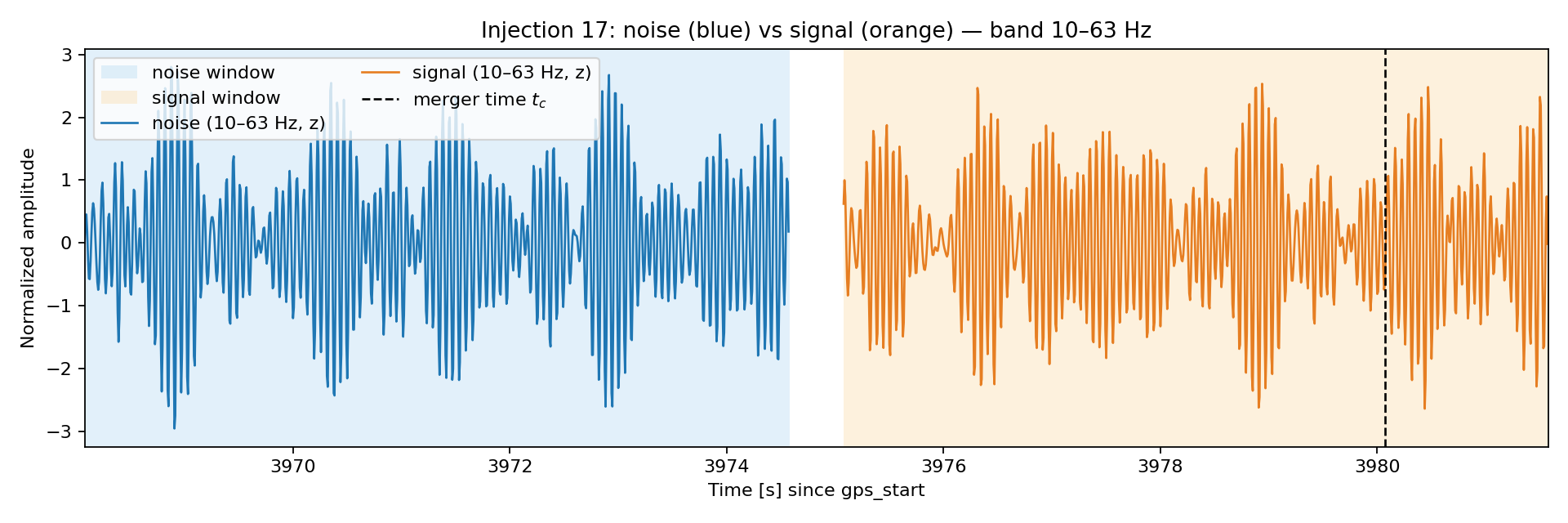 Injection 17: noise (blue) vs signal (orange) — band 10–63 Hz

noise window
signal window
noise (10–63 Hz, z)
signal (10–63 Hz, z)
merger time $t_c$

Normalized amplitude

3
2
1
0
−1
−2
−3

3970
3972
3974
3976
3978
3980

Time [s] since gps_start